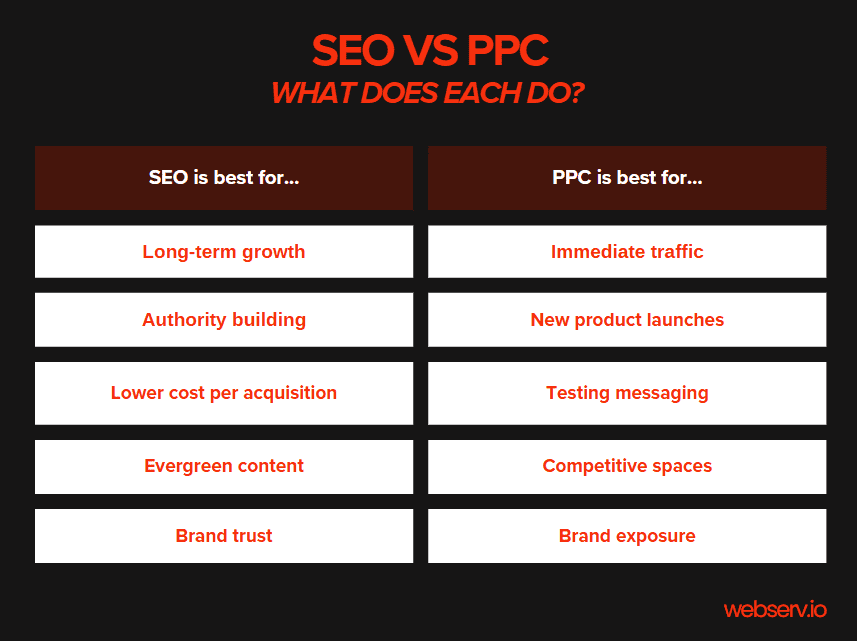 SEO VS PPC
WHAT DOES EACH DO?

| SEO is best for... | PPC is best for... |
|---|---|
| Long-term growth | Immediate traffic |
| Authority building | New product launches |
| Lower cost per acquisition | Testing messaging |
| Evergreen content | Competitive spaces |
| Brand trust | Brand exposure |

webserv.io